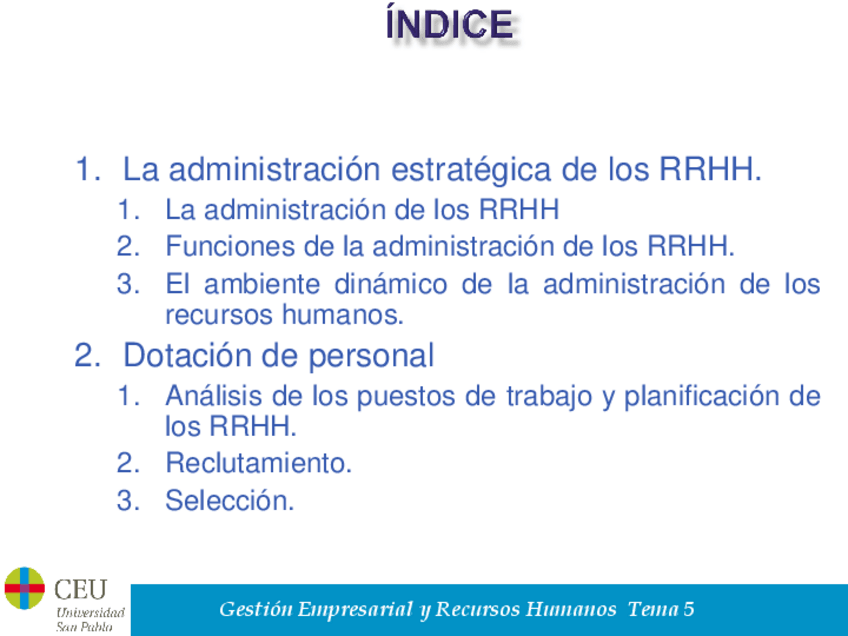 ÍNDICE

1. La administración estratégica de los RRHH.
   1. La administración de los RRHH
   2. Funciones de la administración de los RRHH.
   3. El ambiente dinámico de la administración de los recursos humanos.
2. Dotación de personal
   1. Análisis de los puestos de trabajo y planificación de los RRHH.
   2. Reclutamiento.
   3. Selección.

CEU Universidad San Pablo

Gestión Empresarial y Recursos Humanos Tema 5